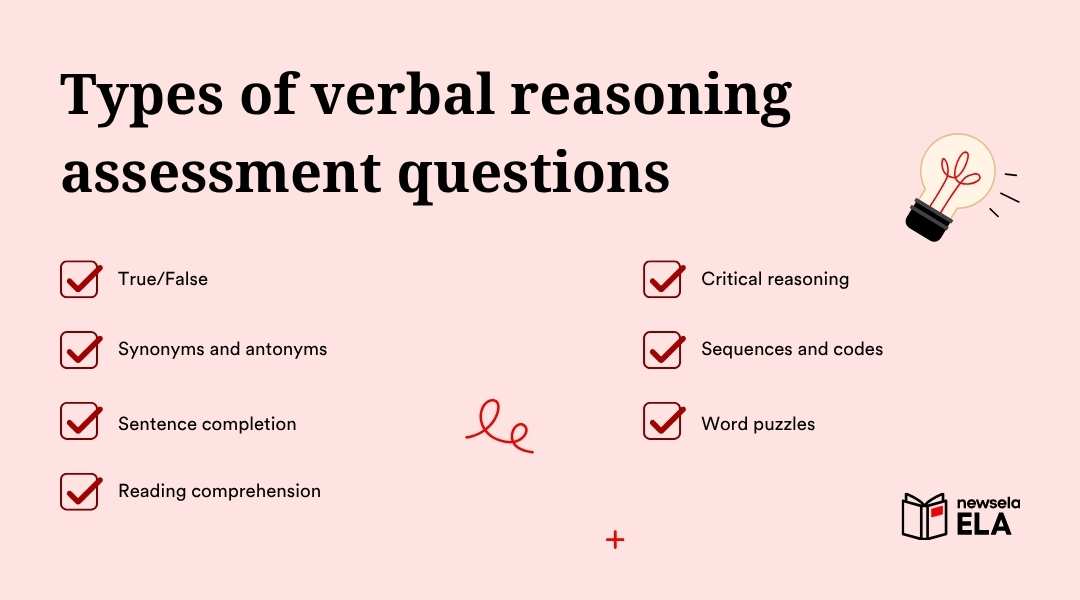 Types of verbal reasoning assessment questions

True/False

Synonyms and antonyms

Sentence completion

Reading comprehension

Critical reasoning

Sequences and codes

Word puzzles

newsela
ELA